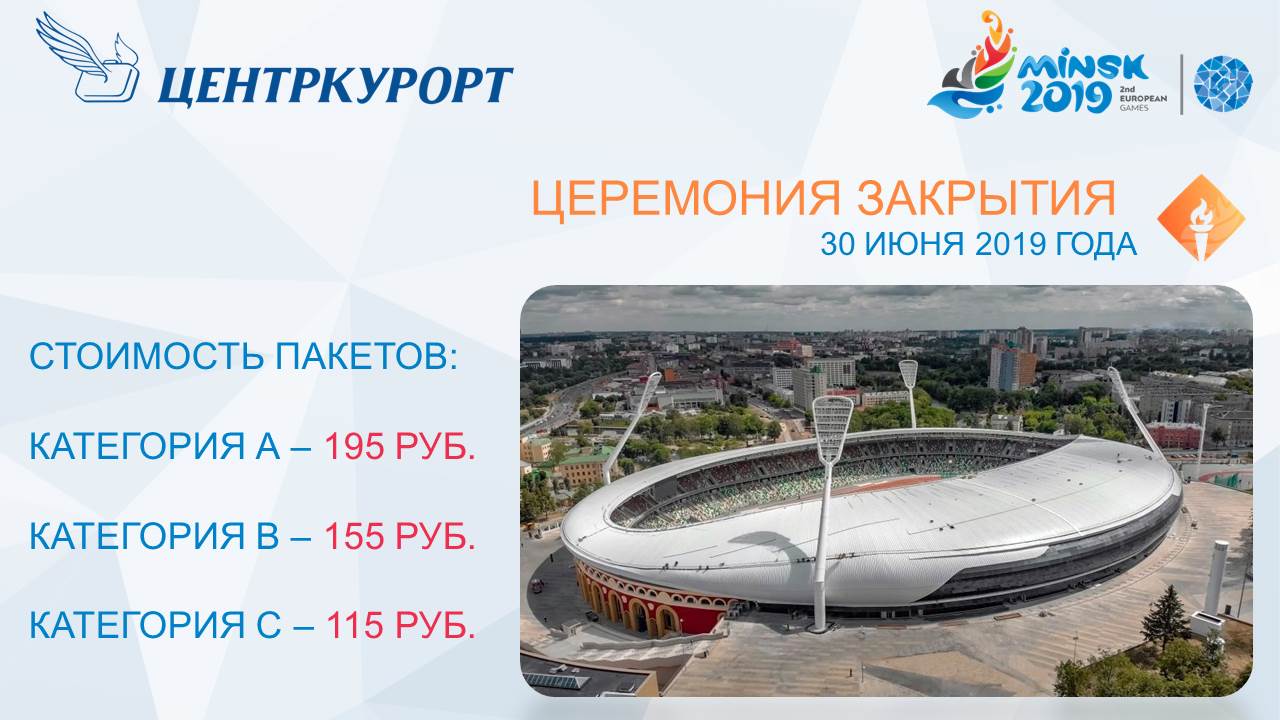 ЦЕНТРКУРОРТ

MINSK 2019 2nd EUROPEAN GAMES

ЦЕРЕМОНИЯ ЗАКРЫТИЯ
30 ИЮНЯ 2019 ГОДА

СТОИМОСТЬ ПАКЕТОВ:

КАТЕГОРИЯ А – 195 РУБ.

КАТЕГОРИЯ В – 155 РУБ.

КАТЕГОРИЯ С – 115 РУБ.